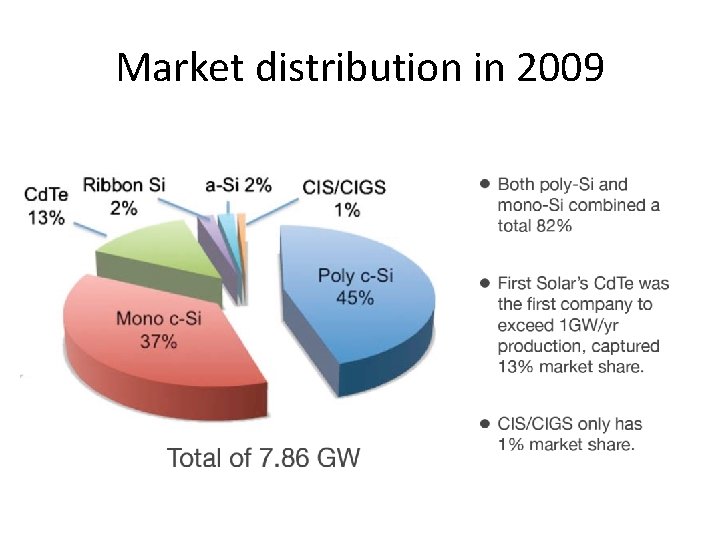 Market distribution in 2009

CdTe 13%

Ribbon Si 2%

a-Si 2%

CIS/CIGS 1%

Poly c-Si 45%

Mono c-Si 37%

Total of 7.86 GW

● Both poly-Si and mono-Si combined a total 82%

● First Solar's CdTe was the first company to exceed 1GW/yr production, captured 13% market share.

● CIS/CIGS only has 1% market share.